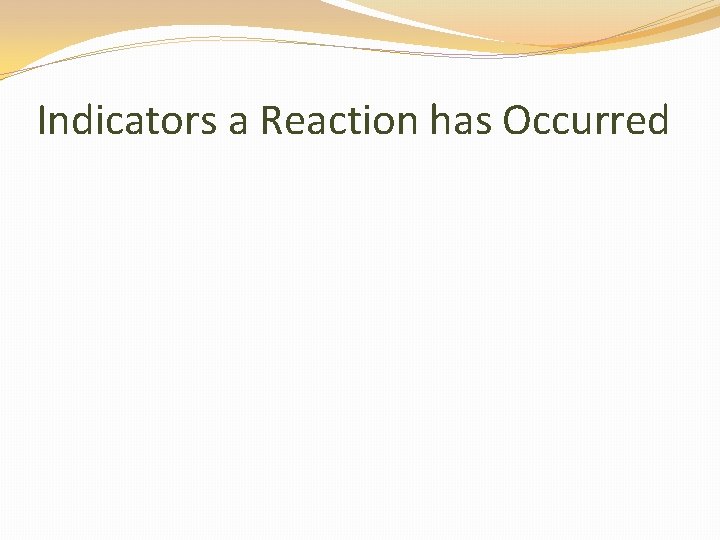 Indicators a Reaction has Occurred